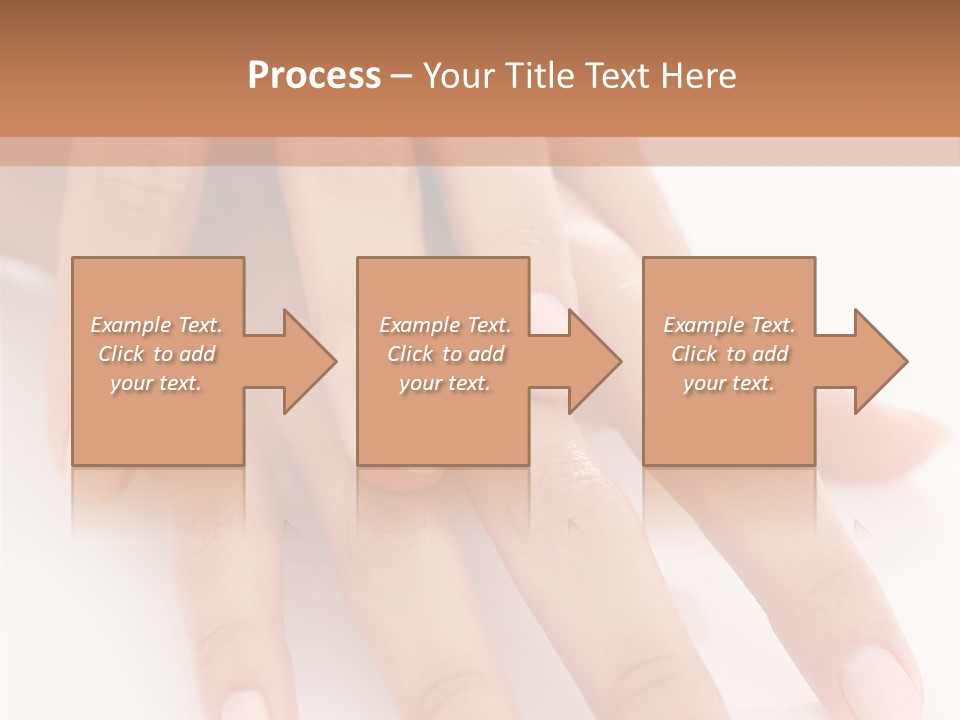 Process – Your Title Text Here

Example Text. Click to add your text.

Example Text. Click to add your text.

Example Text. Click to add your text.